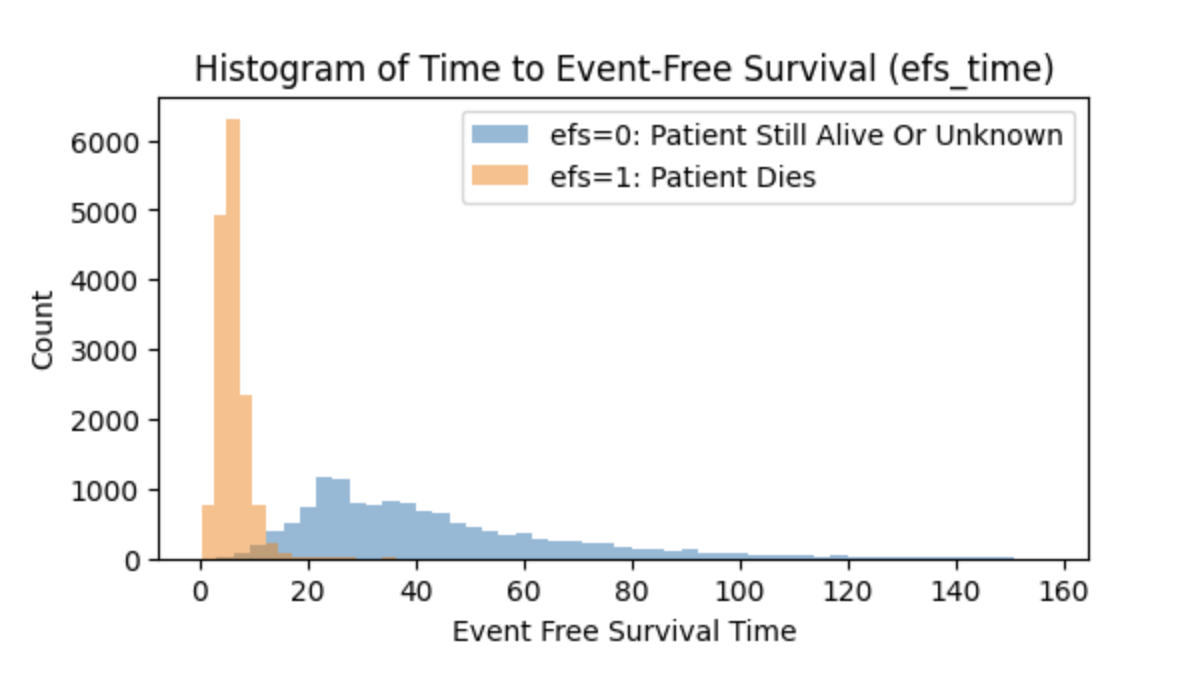 Histogram of Time to Event-Free Survival (efs_time)

efs=0: Patient Still Alive Or Unknown
efs=1: Patient Dies

Count

6000
5000
4000
3000
2000
1000
0

0 20 40 60 80 100 120 140 160

Event Free Survival Time